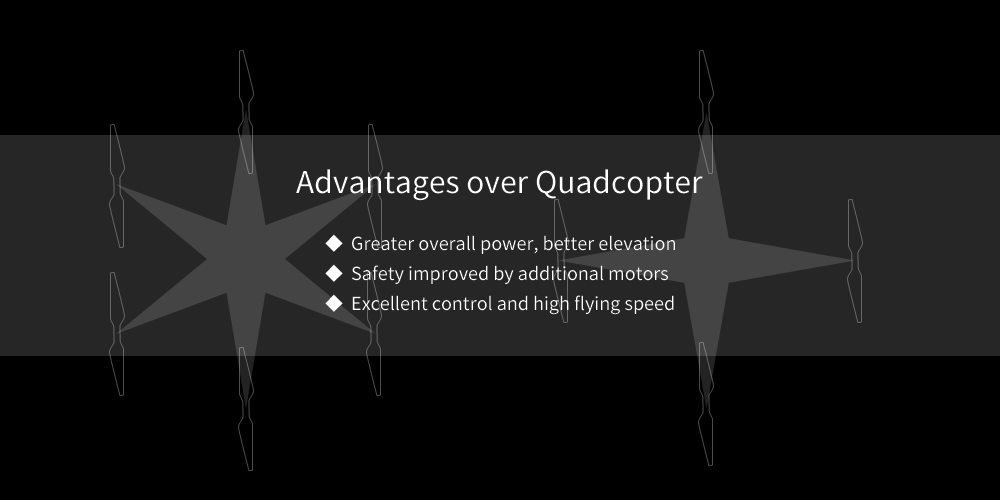 Advantages over Quadcopter

◆ Greater overall power, better elevation
◆ Safety improved by additional motors
◆ Excellent control and high flying speed